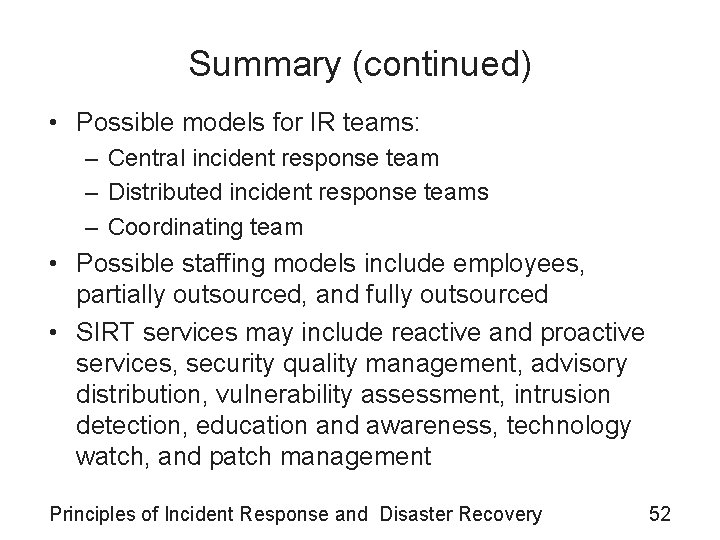 Summary (continued)

• Possible models for IR teams:
– Central incident response team
– Distributed incident response teams
– Coordinating team
• Possible staffing models include employees, partially outsourced, and fully outsourced
• SIRT services may include reactive and proactive services, security quality management, advisory distribution, vulnerability assessment, intrusion detection, education and awareness, technology watch, and patch management

Principles of Incident Response and Disaster Recovery 52